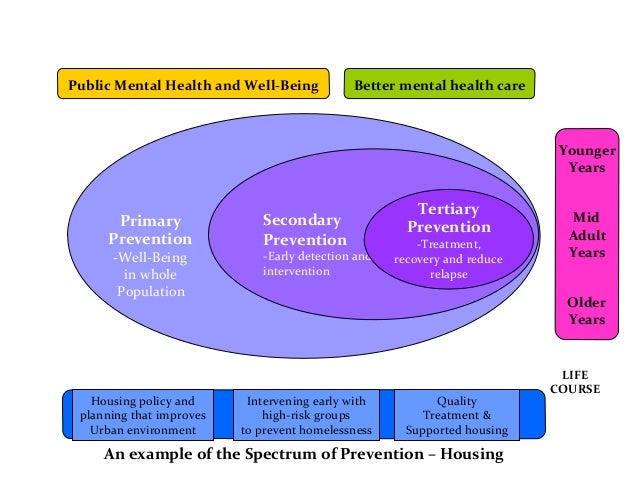 Public Mental Health and Well-Being

Better mental health care

Primary Prevention
-Well-Being in whole Population

Secondary Prevention
-Early detection and intervention

Tertiary Prevention
-Treatment, recovery and reduce relapse

Younger Years

Mid Adult Years

Older Years

LIFE COURSE

Housing policy and planning that improves Urban environment

Intervening early with high-risk groups to prevent homelessness

Quality Treatment & Supported housing

An example of the Spectrum of Prevention – Housing